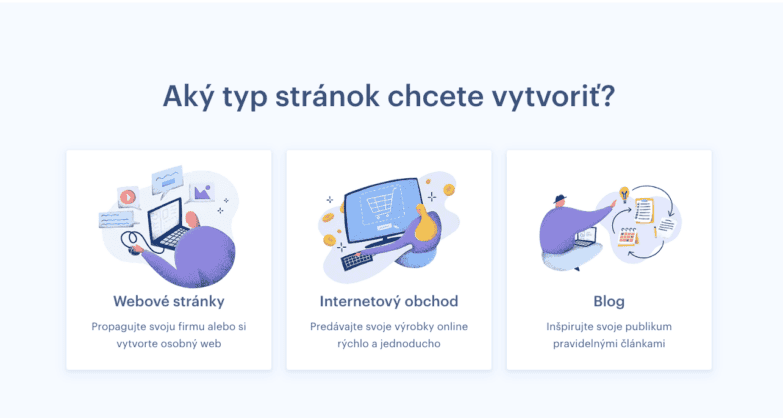 Aký typ stránok chcete vytvoriť?

Webové stránky

Propagujte svoju firmu alebo si vytvorte osobný web

Internetový obchod

Predávajte svoje výrobky online rýchlo a jednoducho

Blog

Inšpirujte svoje publikum pravidelnými článkami